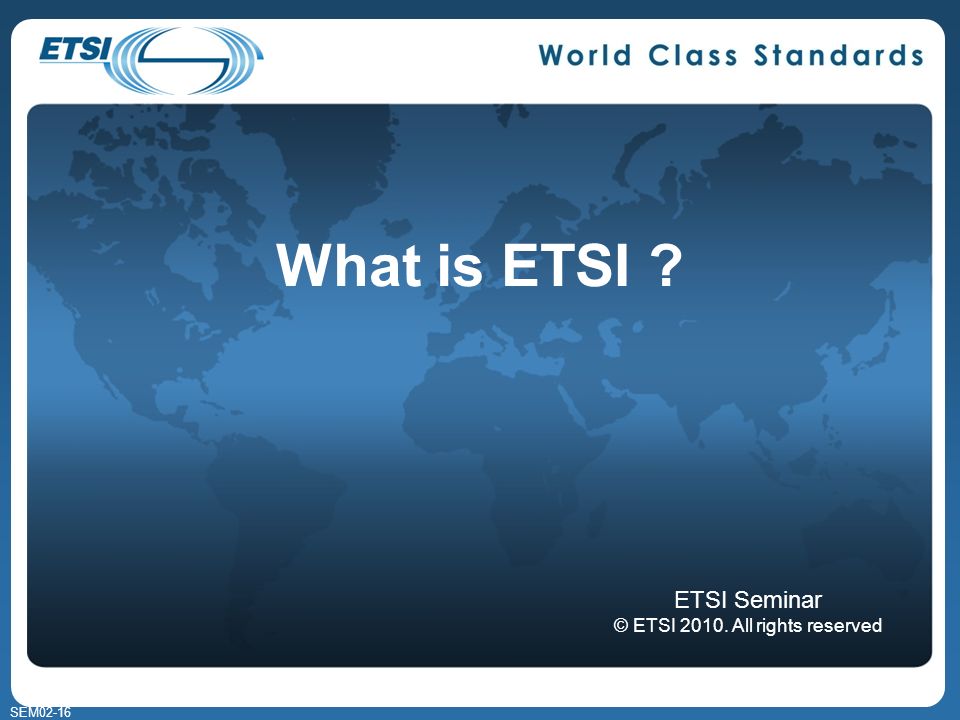 ETSI

World Class Standards

What is ETSI ?

ETSI Seminar
© ETSI 2010. All rights reserved

SEM02-16